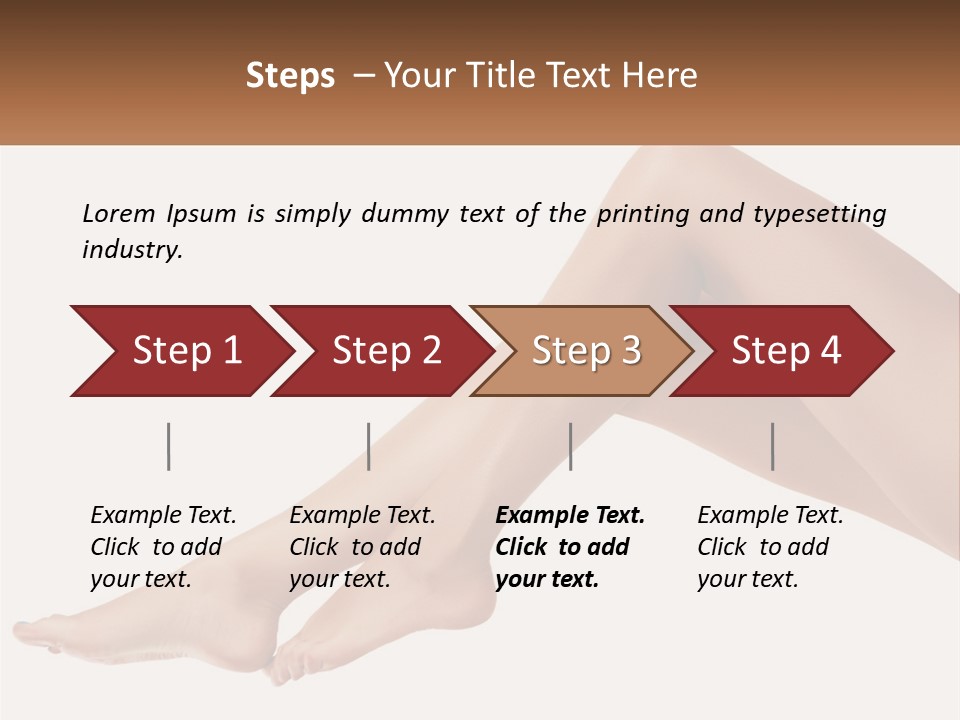 Steps – Your Title Text Here

Lorem Ipsum is simply dummy text of the printing and typesetting industry.

Step 1

Step 2

Step 3

Step 4

Example Text. Click to add your text.

Example Text. Click to add your text.

Example Text. Click to add your text.

Example Text. Click to add your text.